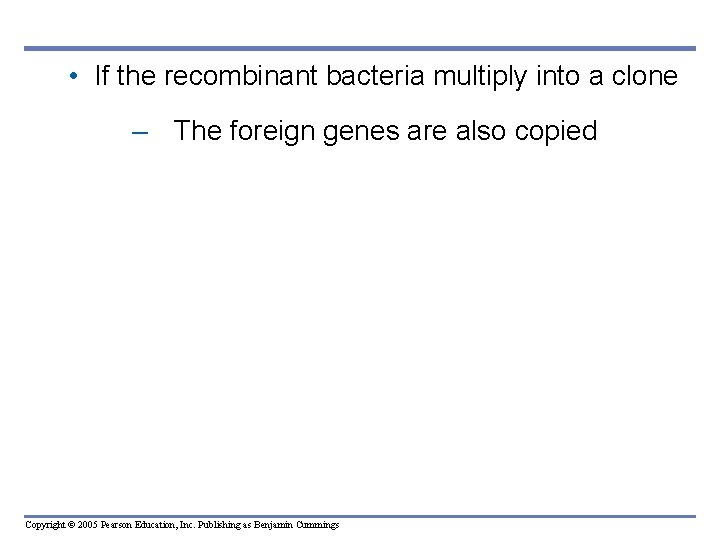 • If the recombinant bacteria multiply into a clone

– The foreign genes are also copied

Copyright © 2005 Pearson Education, Inc. Publishing as Benjamin Cummings